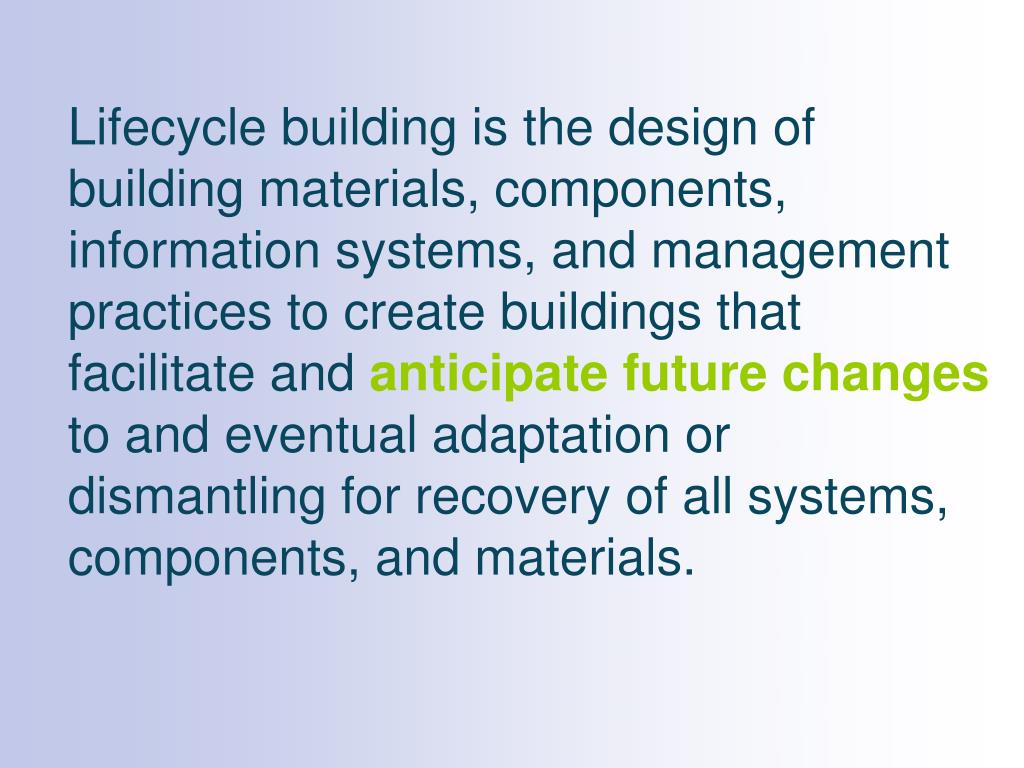 Lifecycle building is the design of building materials, components, information systems, and management practices to create buildings that facilitate and anticipate future changes to and eventual adaptation or dismantling for recovery of all systems, components, and materials.